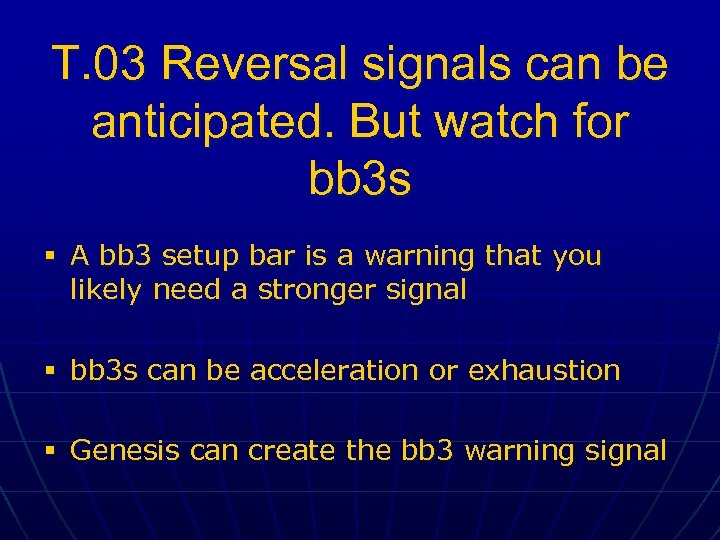 T.03 Reversal signals can be anticipated. But watch for bb3s

▪ A bb3 setup bar is a warning that you likely need a stronger signal

▪ bb3s can be acceleration or exhaustion

▪ Genesis can create the bb3 warning signal